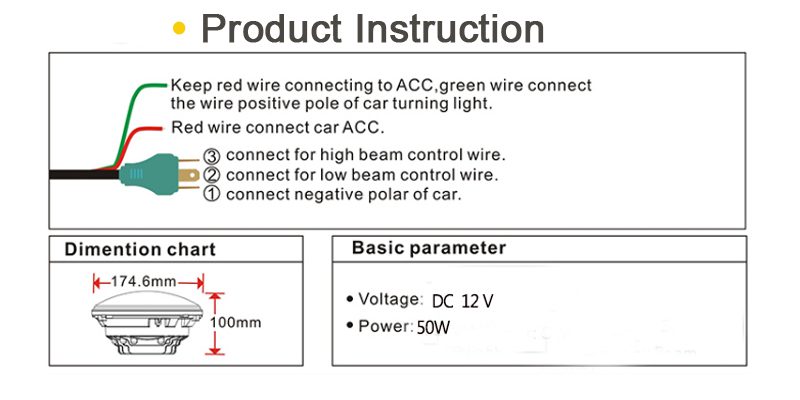 • Product Instruction

Keep red wire connecting to ACC,green wire connect the wire positive pole of car turning light.

Red wire connect car ACC.

③ connect for high beam control wire.
② connect for low beam control wire.
① connect negative polar of car.

Dimention chart

174.6mm

100mm

Basic parameter

• Voltage: DC 12 V
• Power: 50W